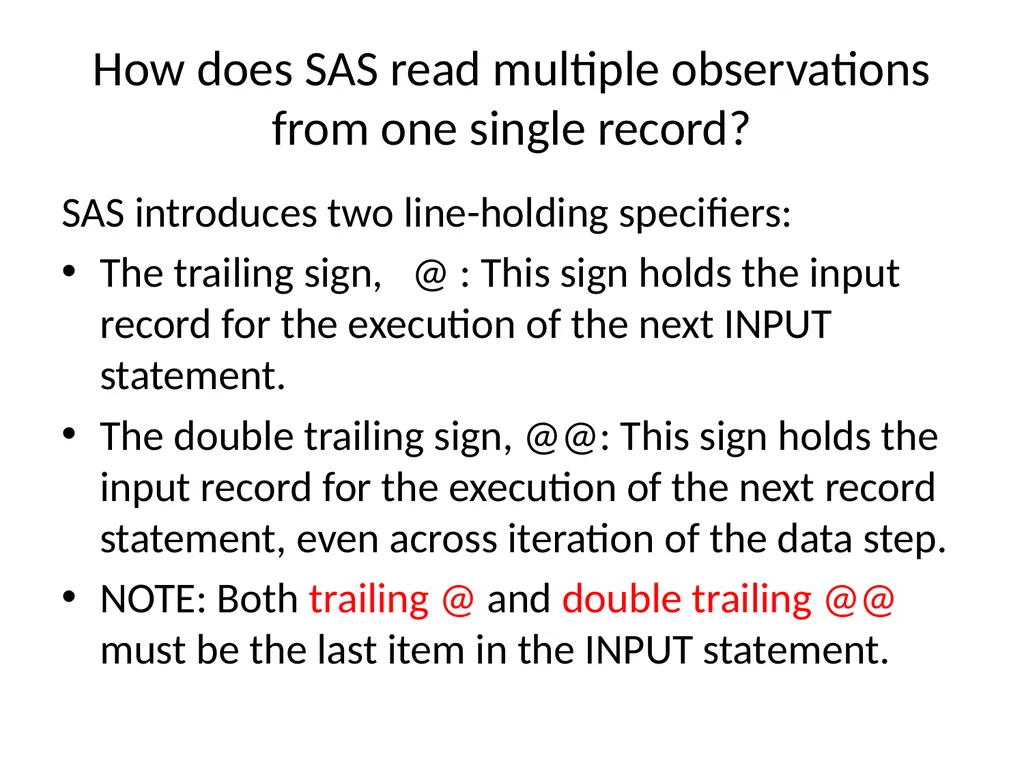 How does SAS read multiple observations from one single record?

SAS introduces two line-holding specifiers:

• The trailing sign, @ : This sign holds the input record for the execution of the next INPUT statement.

• The double trailing sign, @@: This sign holds the input record for the execution of the next record statement, even across iteration of the data step.

• NOTE: Both trailing @ and double trailing @@ must be the last item in the INPUT statement.